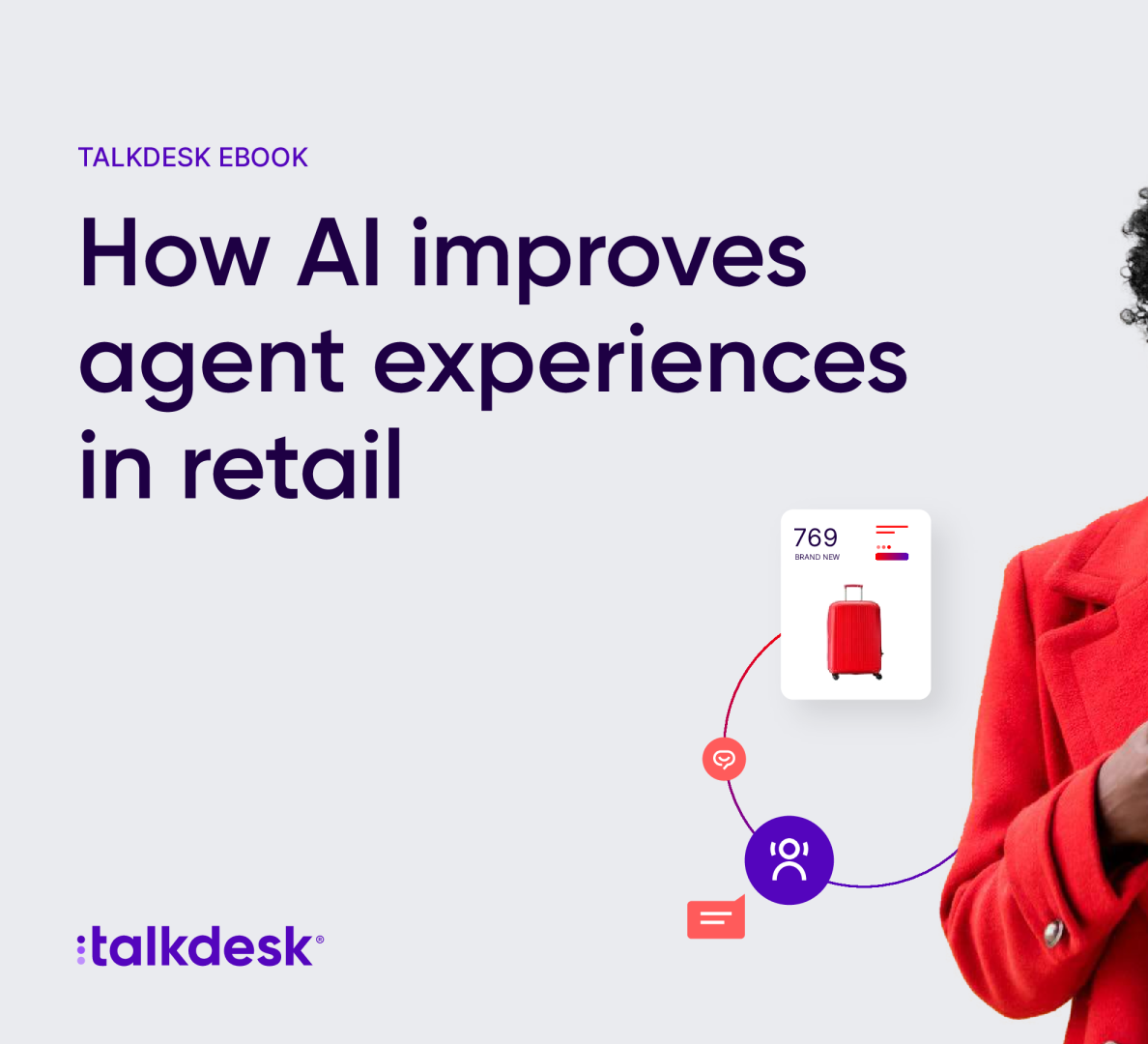 TALKDESK EBOOK

How AI improves agent experiences in retail

769
BRAND NEW

:talkdesk®